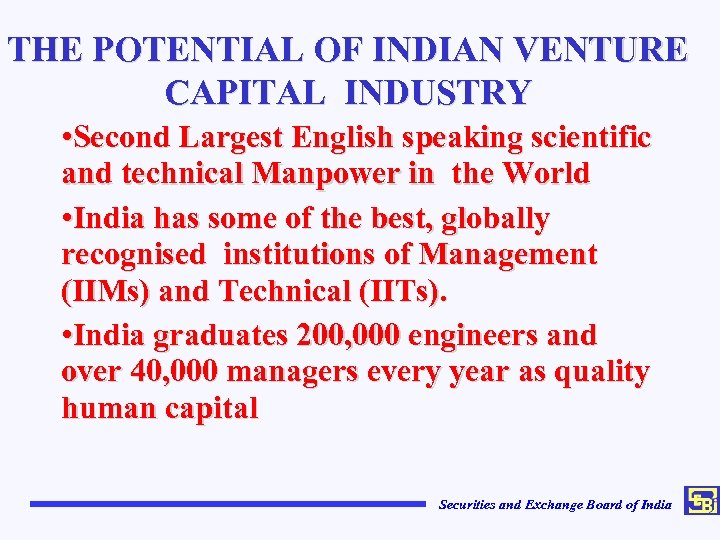 THE POTENTIAL OF INDIAN VENTURE CAPITAL INDUSTRY

•Second Largest English speaking scientific and technical Manpower in the World

•India has some of the best, globally recognised institutions of Management (IIMs) and Technical (IITs).

•India graduates 200,000 engineers and over 40,000 managers every year as quality human capital

Securities and Exchange Board of India

SEBI